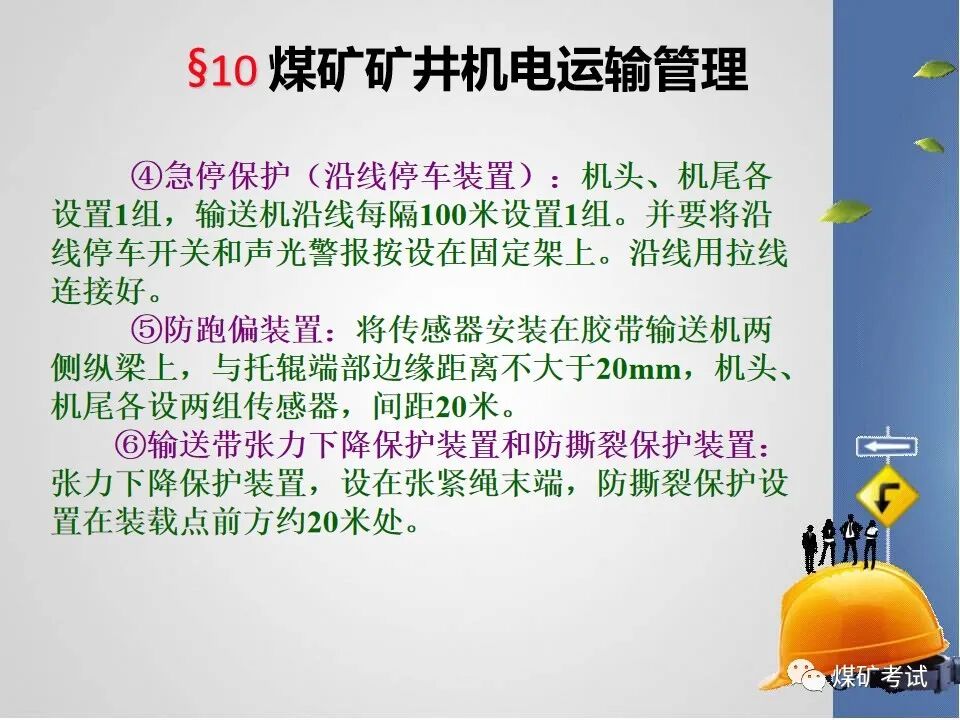 §10 煤矿矿井机电运输管理

④急停保护（沿线停车装置）：机头、机尾各设置1组，输送机沿线每隔100米设置1组。并要将沿线停车开关和声光警报按设在固定架上。沿线用拉线连接好。

⑤防跑偏装置：将传感器安装在胶带输送机两侧纵梁上，与托辊端部边缘距离不大于20mm，机头、机尾各设两组传感器，间距20米。

⑥输送带张力下降保护装置和防撕裂保护装置：张力下降保护装置，设在张紧绳末端，防撕裂保护设置在装载点前方约20米处。

煤矿考试